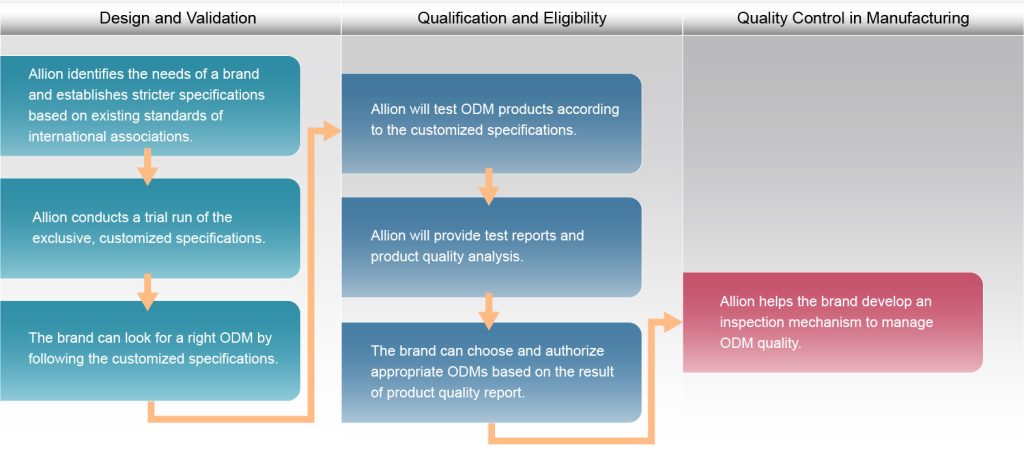 Design and Validation

Allion identifies the needs of a brand and establishes stricter specifications based on existing standards of international associations.

Allion conducts a trial run of the exclusive, customized specifications.

The brand can look for a right ODM by following the customized specifications.

Qualification and Eligibility

Allion will test ODM products according to the customized specifications.

Allion will provide test reports and product quality analysis.

The brand can choose and authorize appropriate ODMs based on the result of product quality report.

Quality Control in Manufacturing

Allion helps the brand develop an inspection mechanism to manage ODM quality.